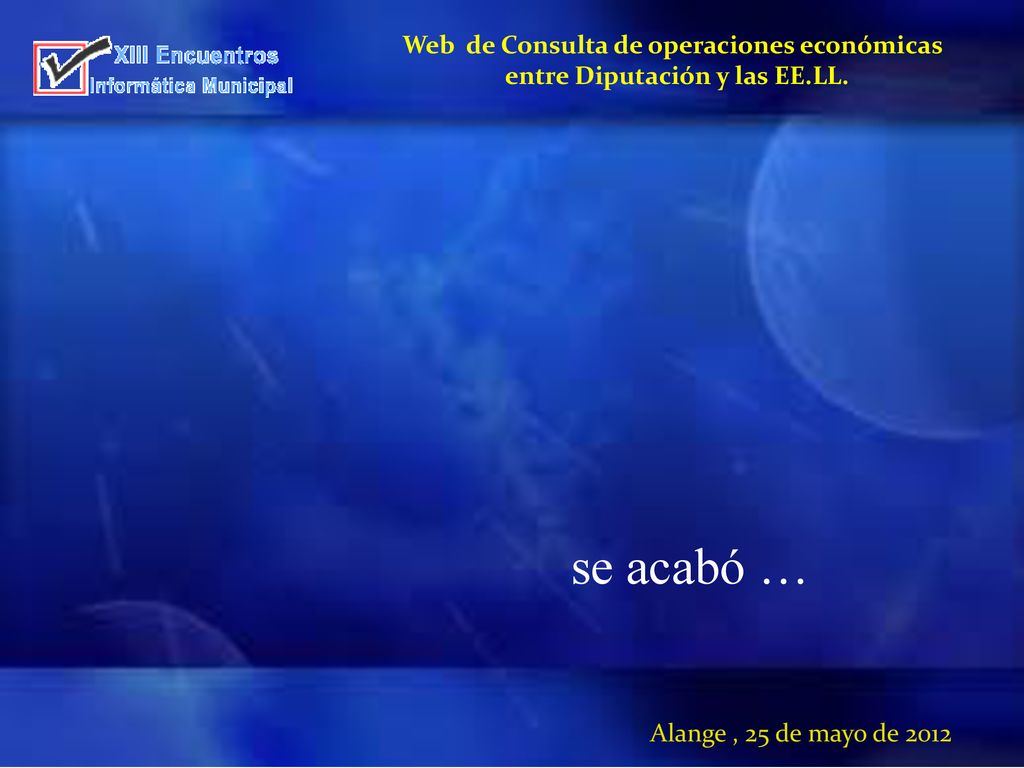 XIII Encuentros
Informática Municipal

Web de Consulta de operaciones económicas entre Diputación y las EE.LL.

se acabó …

Alange , 25 de mayo de 2012